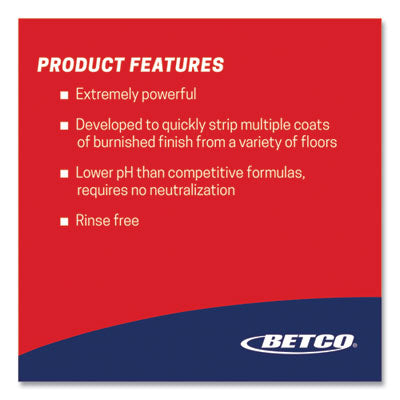 PRODUCT FEATURES

• Extremely powerful

• Developed to quickly strip multiple coats of burnished finish from a variety of floors

• Lower pH than competitive formulas, requires no neutralization

• Rinse free

BETCO®